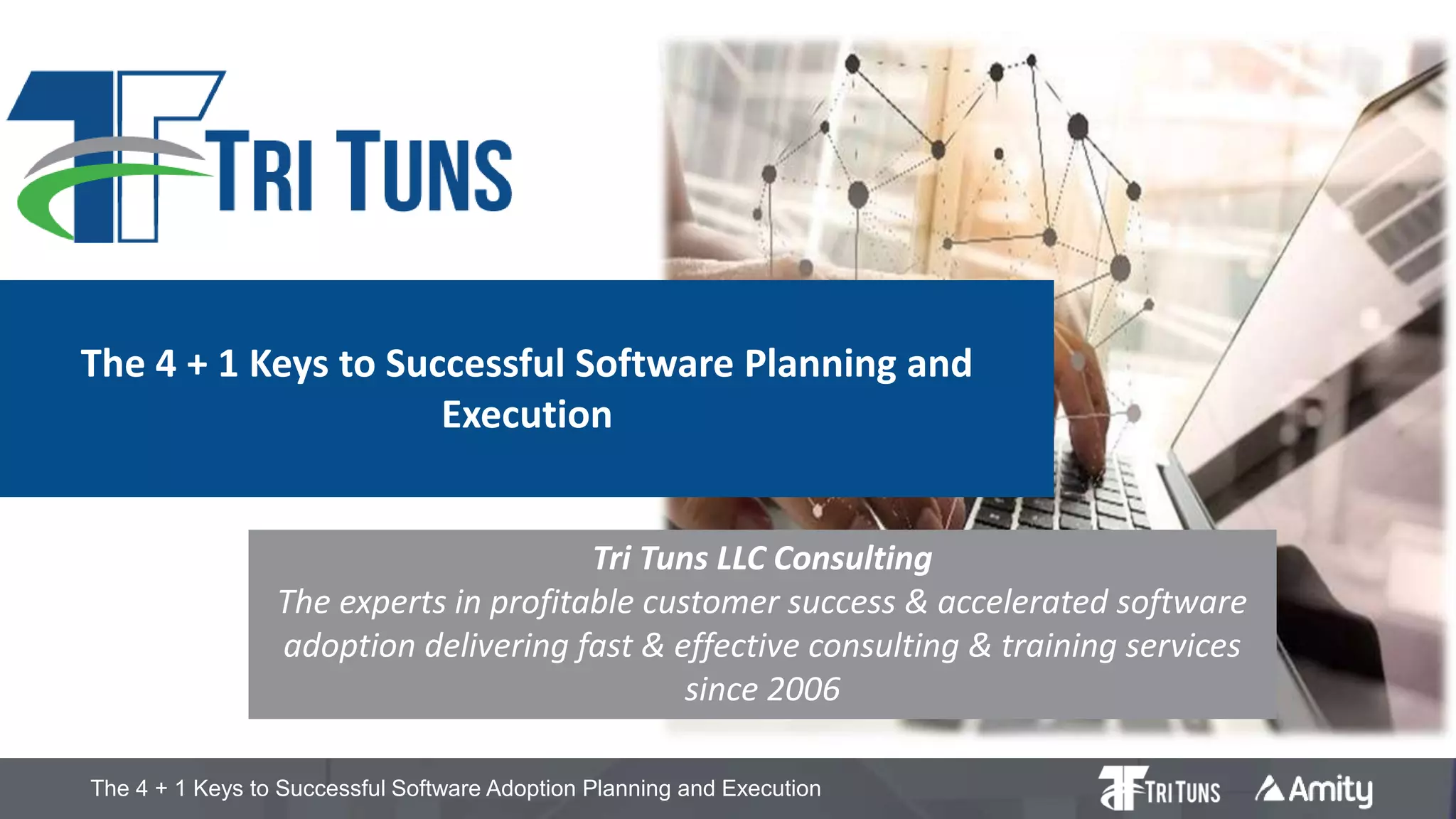 TRI TUNS

The 4 + 1 Keys to Successful Software Planning and Execution

Tri Tuns LLC Consulting
The experts in profitable customer success & accelerated software adoption delivering fast & effective consulting & training services since 2006

The 4 + 1 Keys to Successful Software Adoption Planning and Execution

TRI TUNS Amity